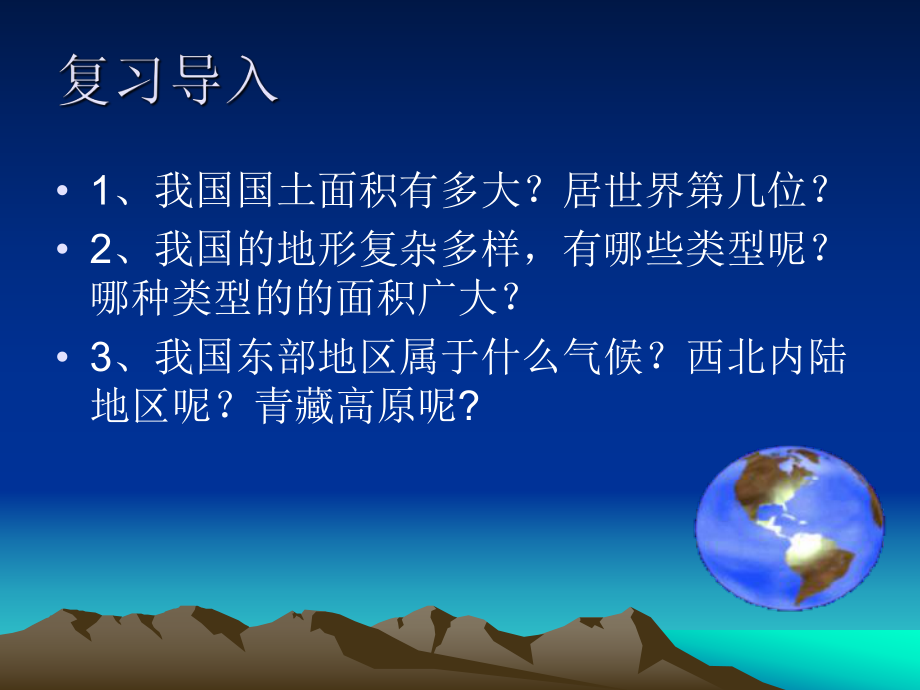 复习导入

• 1、我国国土面积有多大？居世界第几位？

• 2、我国的地形复杂多样，有哪些类型呢？哪种类型的的面积广大？

• 3、我国东部地区属于什么气候？西北内陆地区呢？青藏高原呢?